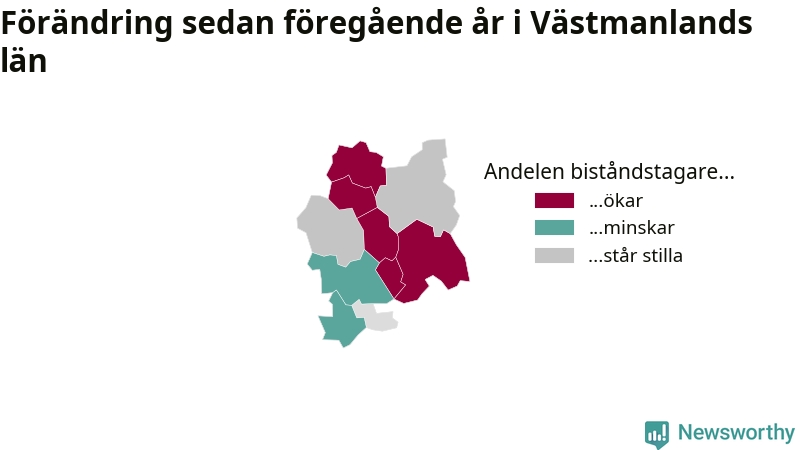 Förändring sedan föregående år i Västmanlands län

Andelen biståndstagare...

...ökar

...minskar

...står stilla

Newsworthy